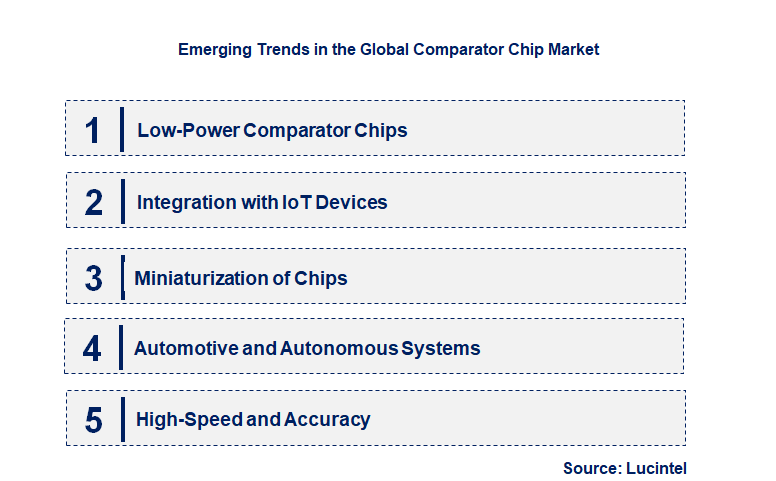 Emerging Trends in the Global Comparator Chip Market

1 Low-Power Comparator Chips

2 Integration with IoT Devices

3 Miniaturization of Chips

4 Automotive and Autonomous Systems

5 High-Speed and Accuracy

Source: Lucintel